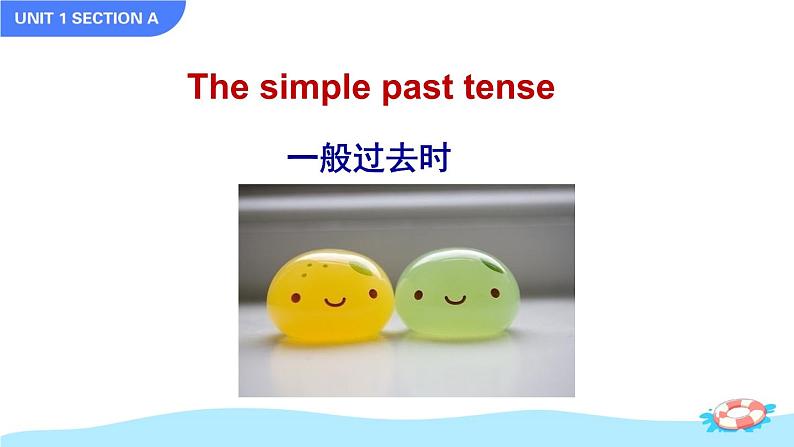 UNIT 1 SECTION A

The simple past tense

一般过去时